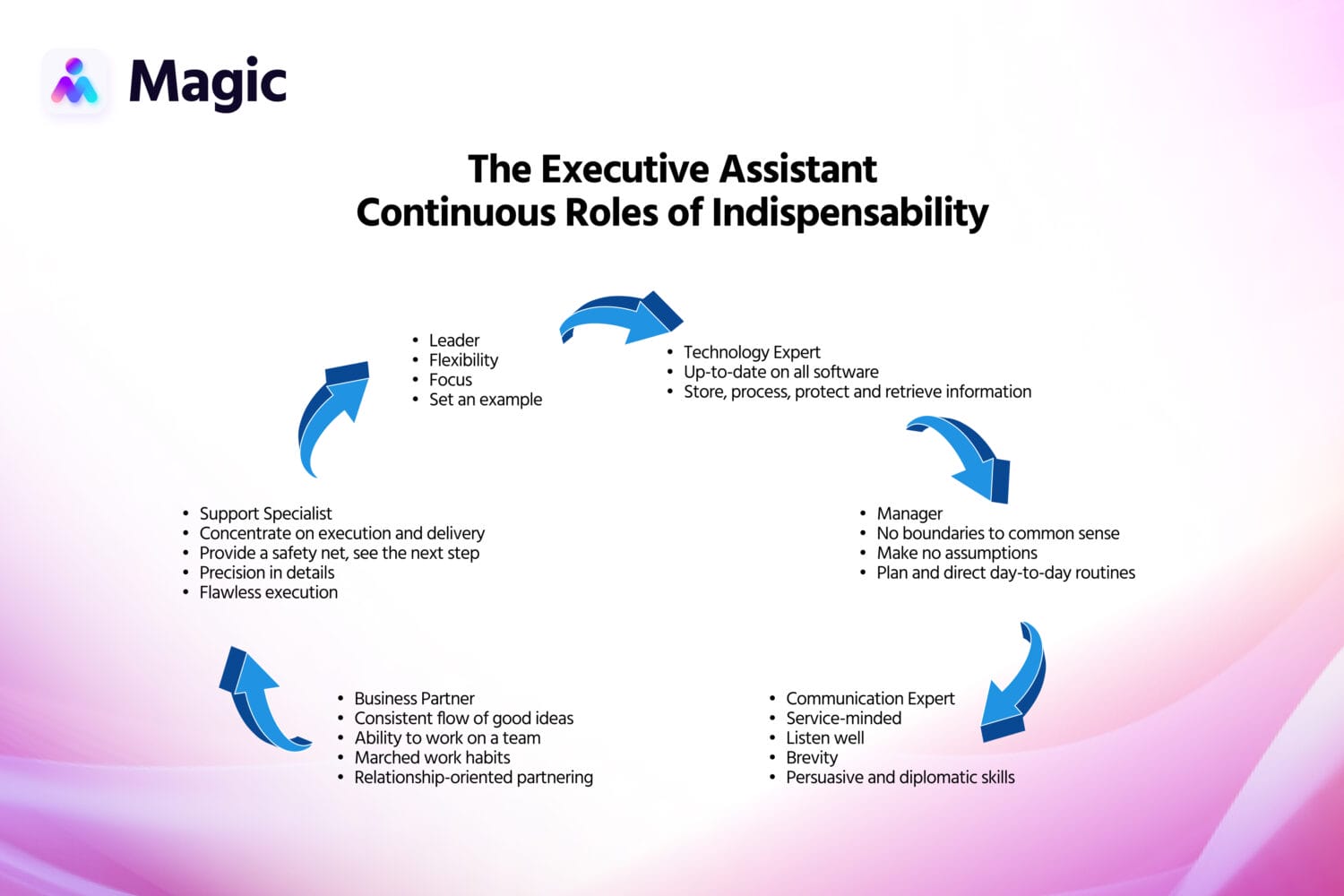 Magic

The Executive Assistant
Continuous Roles of Indispensability

- Leader
- Flexibility
- Focus
- Set an example

- Technology Expert
- Up-to-date on all software
- Store, process, protect and retrieve information

- Manager
- No boundaries to common sense
- Make no assumptions
- Plan and direct day-to-day routines

- Communication Expert
- Service-minded
- Listen well
- Brevity
- Persuasive and diplomatic skills

- Business Partner
- Consistent flow of good ideas
- Ability to work on a team
- Marched work habits
- Relationship-oriented partnering

- Support Specialist
- Concentrate on execution and delivery
- Provide a safety net, see the next step
- Precision in details
- Flawless execution